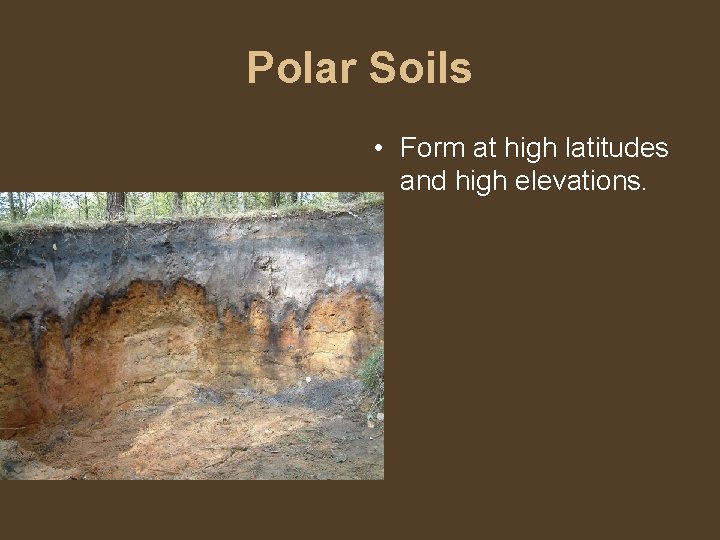 Polar Soils

• Form at high latitudes and high elevations.